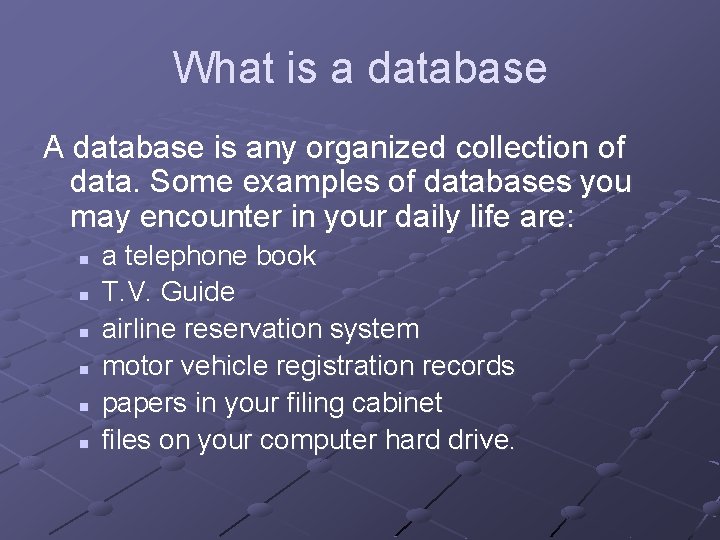 What is a database

A database is any organized collection of data. Some examples of databases you may encounter in your daily life are:

- a telephone book
- T.V. Guide
- airline reservation system
- motor vehicle registration records
- papers in your filing cabinet
- files on your computer hard drive.